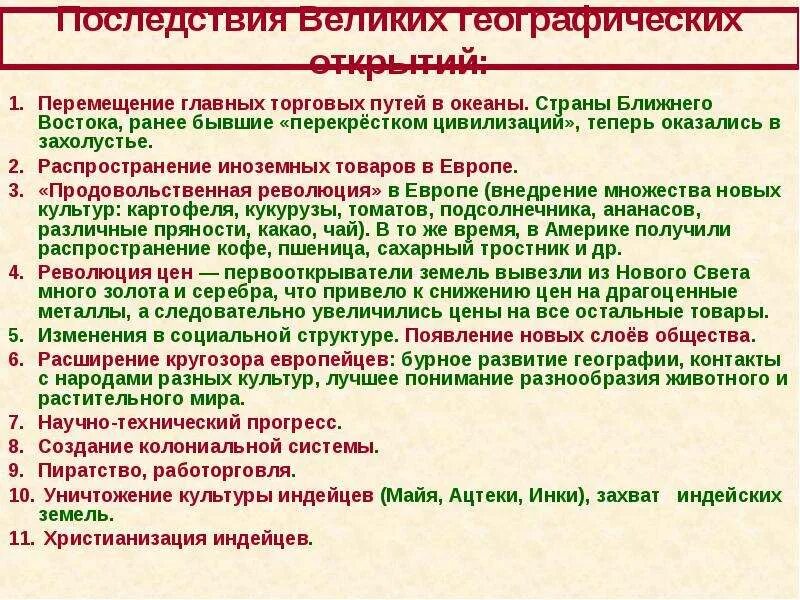 Последствия Великих географических открытий:

1. Перемещение главных торговых путей в океаны. Страны Ближнего Востока, ранее бывшие «перекрёстком цивилизаций», теперь оказались в захолустье.
2. Распространение иноземных товаров в Европе.
3. «Продовольственная революция» в Европе (внедрение множества новых культур: картофеля, кукурузы, томатов, подсолнечника, ананасов, различные пряности, какао, чай). В то же время, в Америке получили распространение кофе, пшеница, сахарный тростник и др.
4. Революция цен — первооткрыватели земель вывезли из Нового Света много золота и серебра, что привело к снижению цен на драгоценные металлы, а следовательно увеличились цены на все остальные товары.
5. Изменения в социальной структуре. Появление новых слоёв общества.
6. Расширение кругозора европейцев: бурное развитие географии, контакты с народами разных культур, лучшее понимание разнообразия животного и растительного мира.
7. Научно-технический прогресс.
8. Создание колониальной системы.
9. Пиратство, работорговля.
10. Уничтожение культуры индейцев (Майя, Ацтеки, Инки), захват индейских земель.
11. Христианизация индейцев.